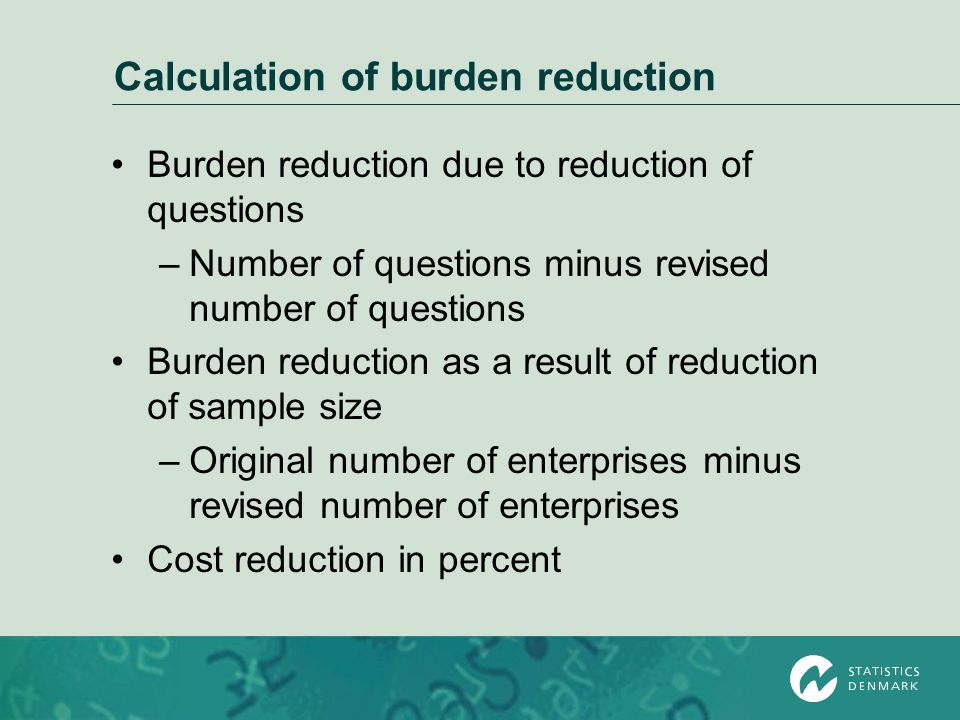 Calculation of burden reduction

• Burden reduction due to reduction of questions
– Number of questions minus revised number of questions
• Burden reduction as a result of reduction of sample size
– Original number of enterprises minus revised number of enterprises
• Cost reduction in percent

STATISTICS DENMARK